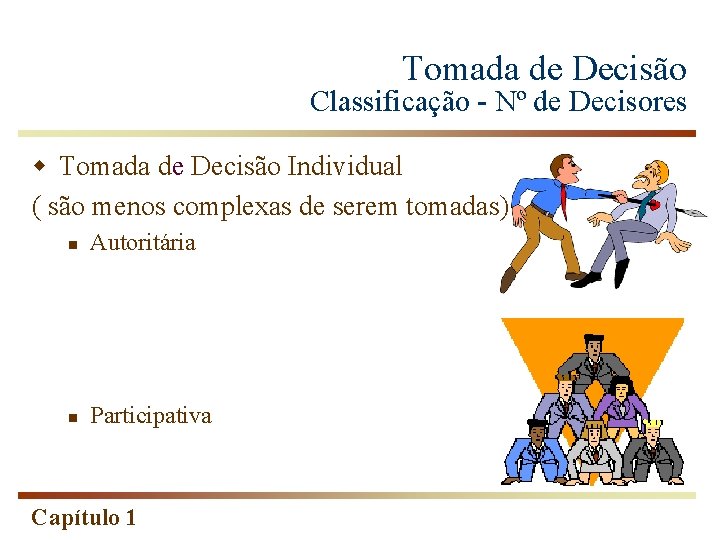 Tomada de Decisão
Classificação - Nº de Decisores

Tomada de Decisão Individual
( são menos complexas de serem tomadas)

Autoritária

Participativa

Capítulo 1